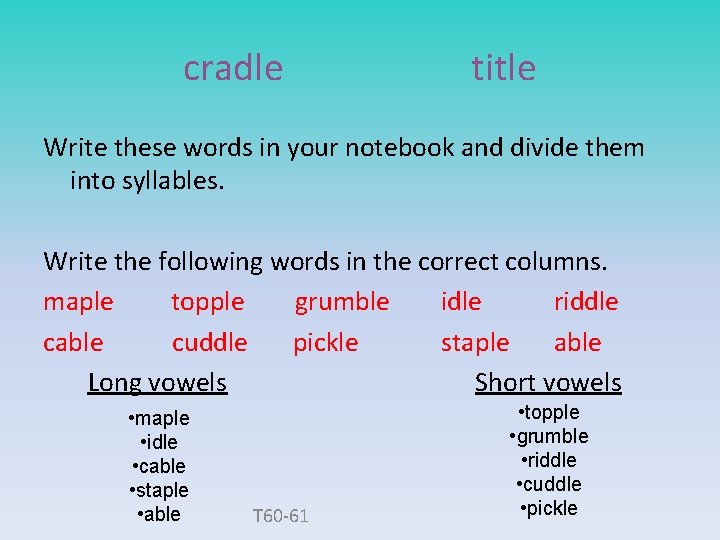 cradle title

Write these words in your notebook and divide them into syllables.

Write the following words in the correct columns.

maple topple grumble idle riddle
cable cuddle pickle staple able

Long vowels

•maple
•idle
•cable
•staple
•able

Short vowels

•topple
•grumble
•riddle
•cuddle
•pickle

T60-61